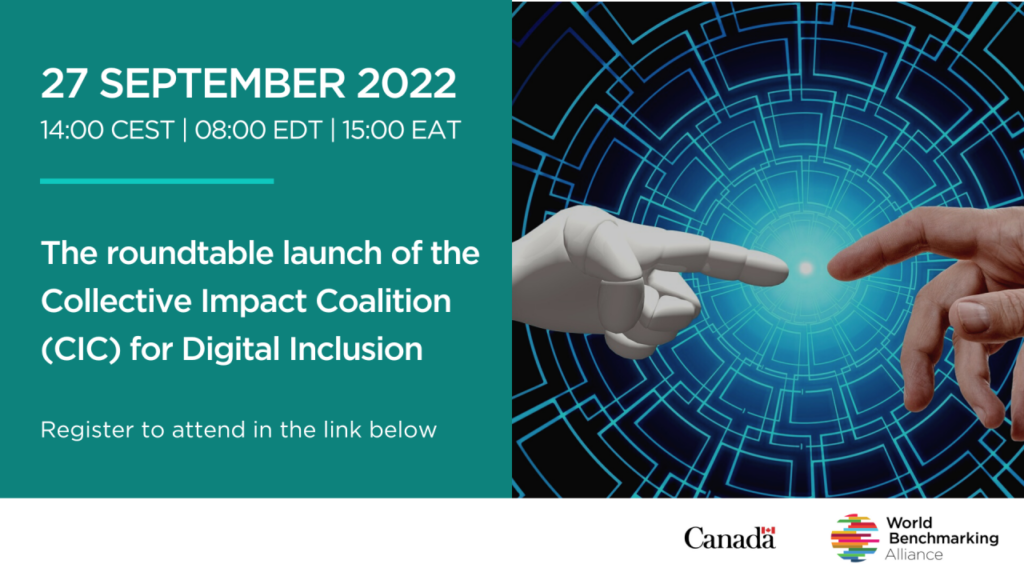 27 SEPTEMBER 2022
14:00 CEST | 08:00 EDT | 15:00 EAT

The roundtable launch of the Collective Impact Coalition (CIC) for Digital Inclusion

Register to attend in the link below

Canada

World Benchmarking Alliance